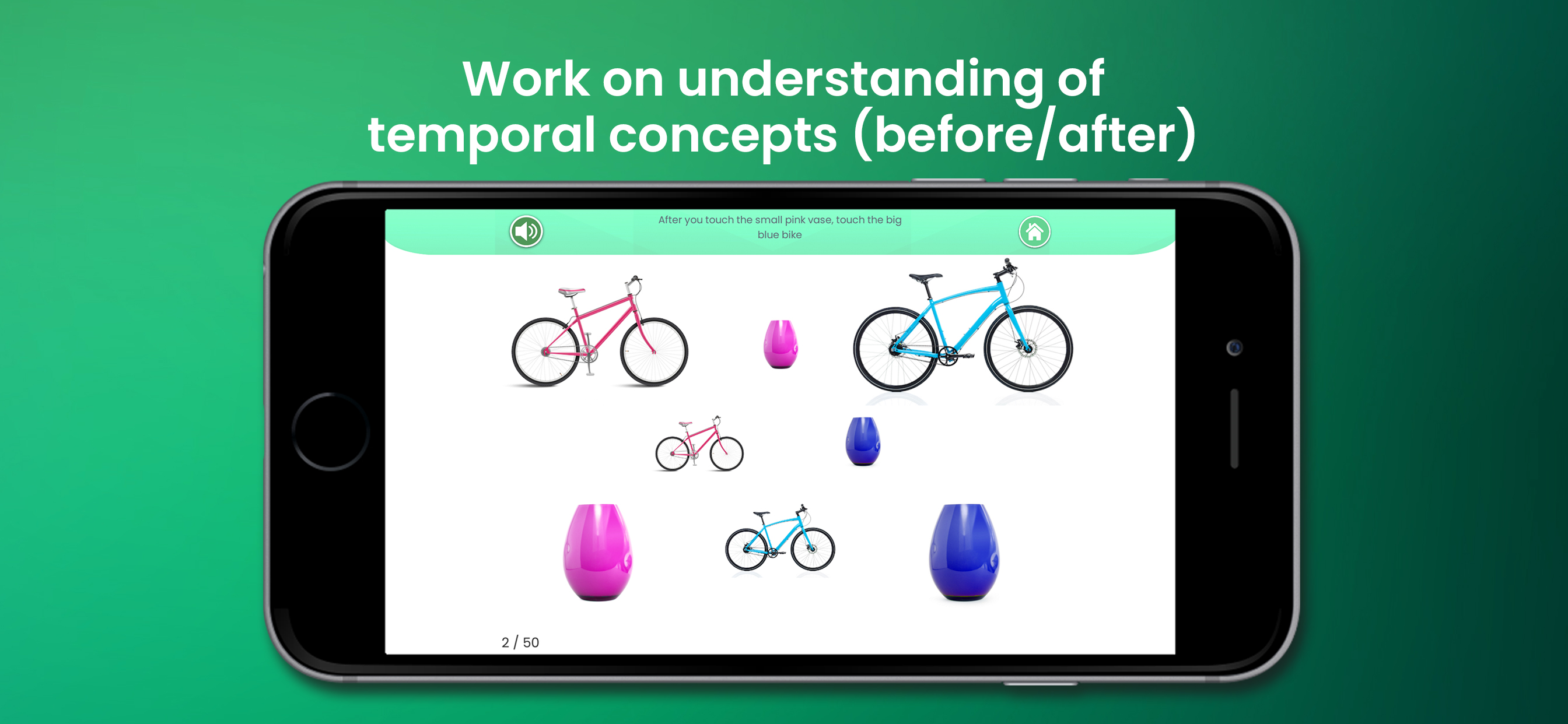 Work on understanding of temporal concepts (before/after)

After you touch the small pink vase, touch the big blue bike

2 / 50